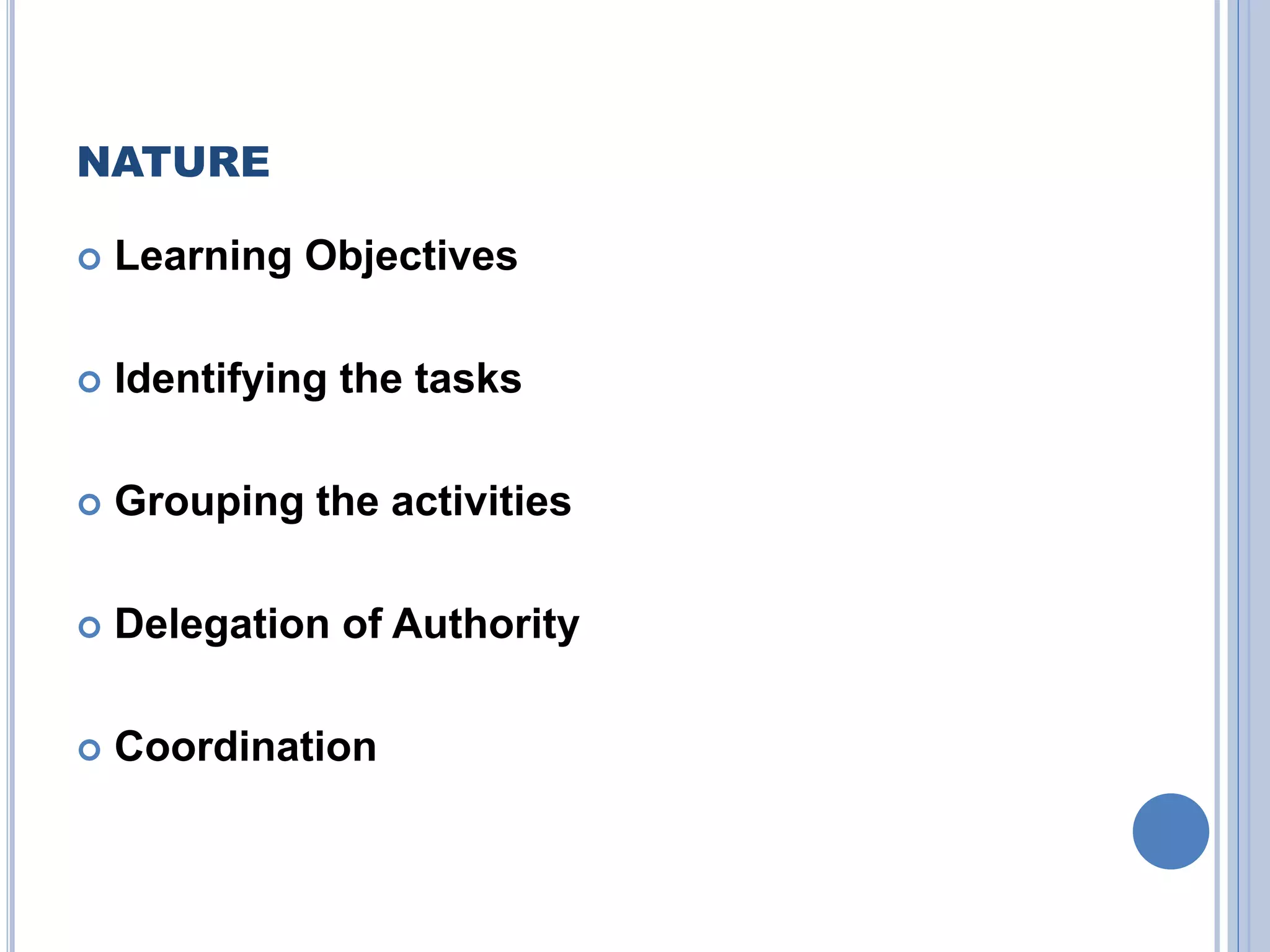 NATURE

Learning Objectives

Identifying the tasks

Grouping the activities

Delegation of Authority

Coordination